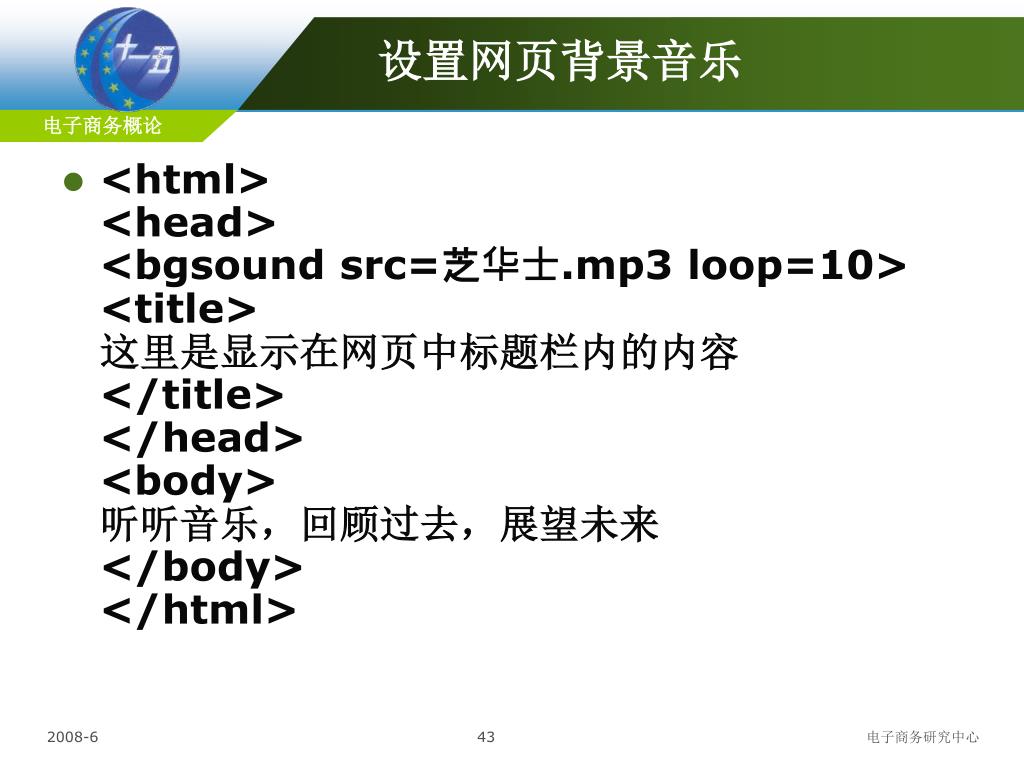 十一五

设置网页背景音乐

电子商务概论

<html>
<head>
<bgsound src=芝华士.mp3 loop=10>
<title>
这里是显示在网页中标题栏内的内容
</title>
</head>
<body>
听听音乐，回顾过去，展望未来
</body>
</html>

2008-6

43

电子商务研究中心